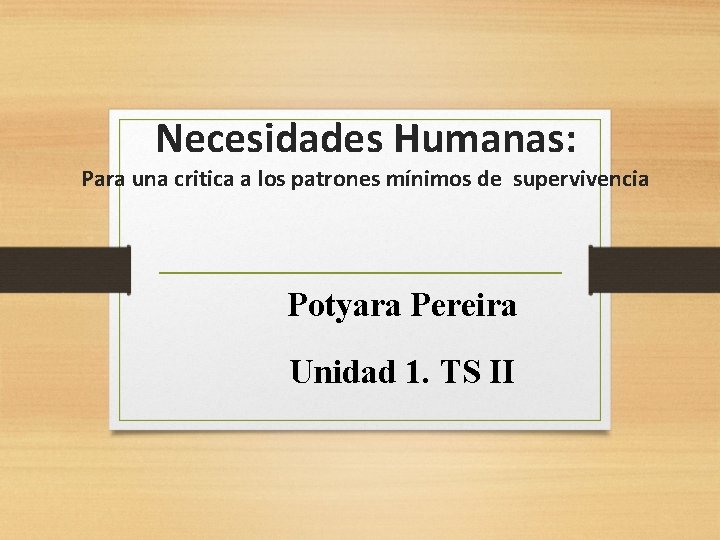 Necesidades Humanas:

Para una critica a los patrones mínimos de supervivencia

Potyara Pereira

Unidad 1. TS II